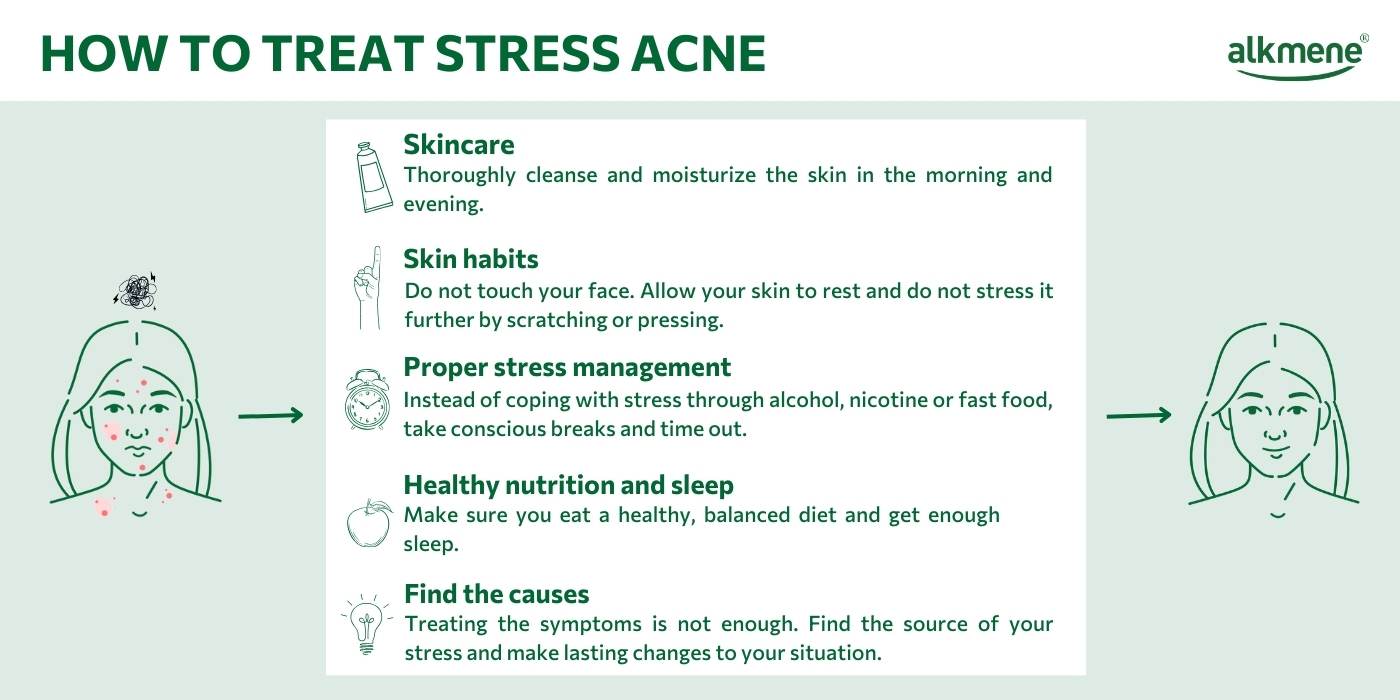 HOW TO TREAT STRESS ACNE

alkmene®

Skincare
Thoroughly cleanse and moisturize the skin in the morning and evening.

Skin habits
Do not touch your face. Allow your skin to rest and do not stress it further by scratching or pressing.

Proper stress management
Instead of coping with stress through alcohol, nicotine or fast food, take conscious breaks and time out.

Healthy nutrition and sleep
Make sure you eat a healthy, balanced diet and get enough sleep.

Find the causes
Treating the symptoms is not enough. Find the source of your stress and make lasting changes to your situation.